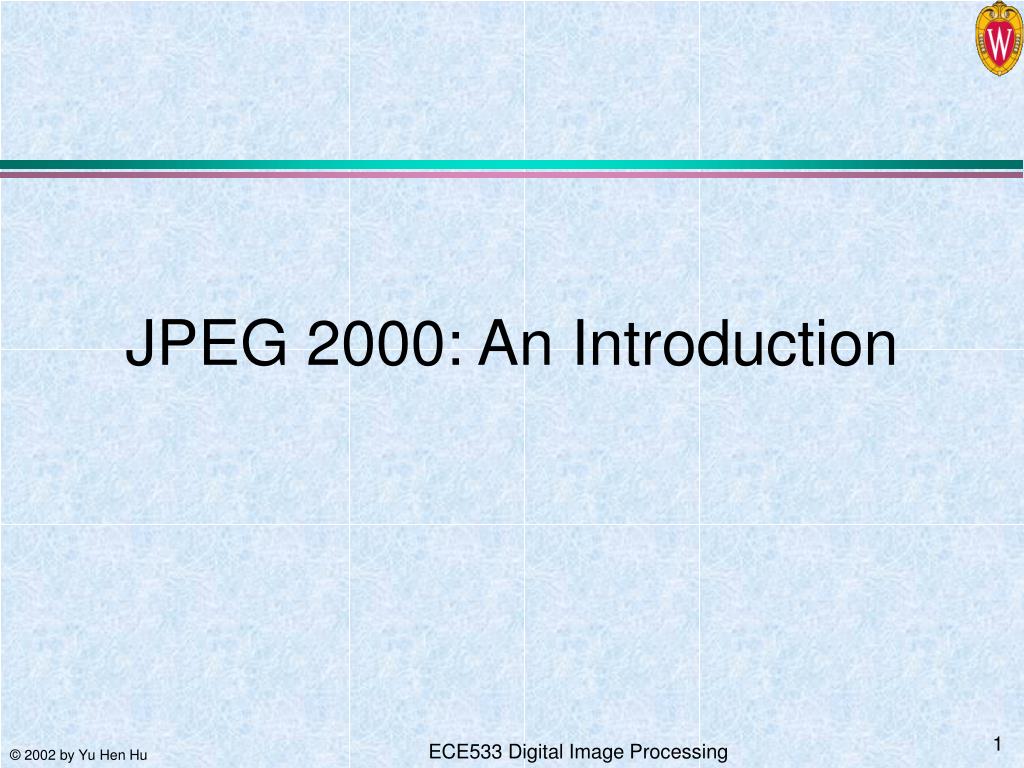 W

JPEG 2000: An Introduction

© 2002 by Yu Hen Hu

ECE533 Digital Image Processing

1